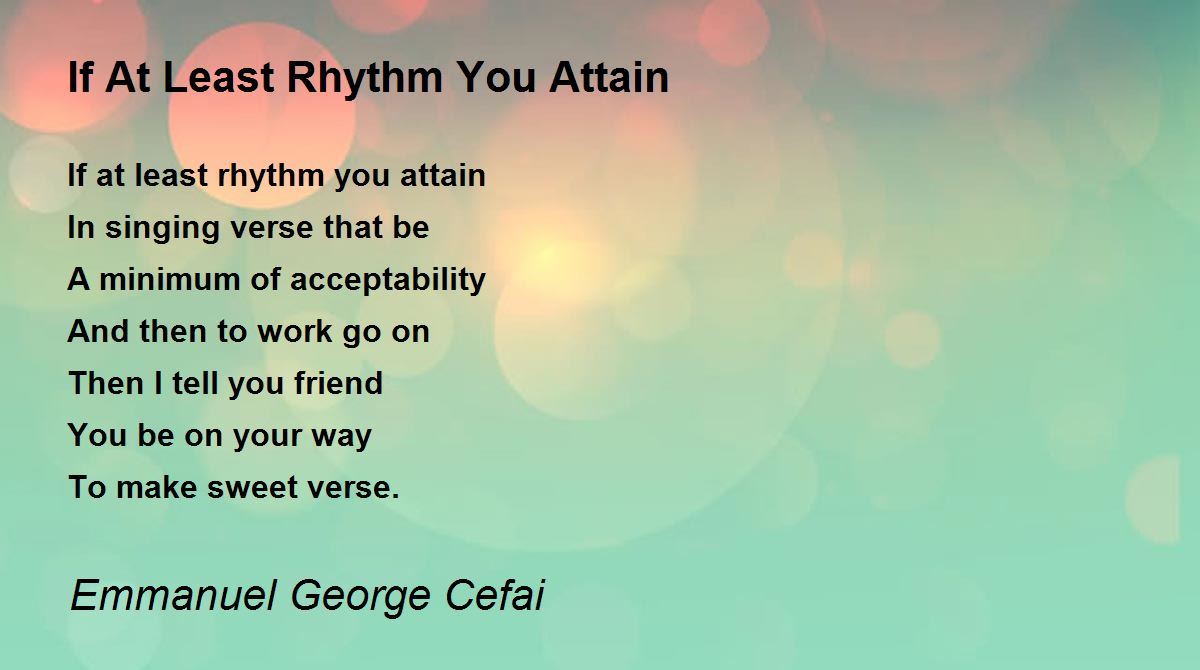 If At Least Rhythm You Attain

If at least rhythm you attain
In singing verse that be
A minimum of acceptability
And then to work go on
Then I tell you friend
You be on your way
To make sweet verse.

Emmanuel George Cefai